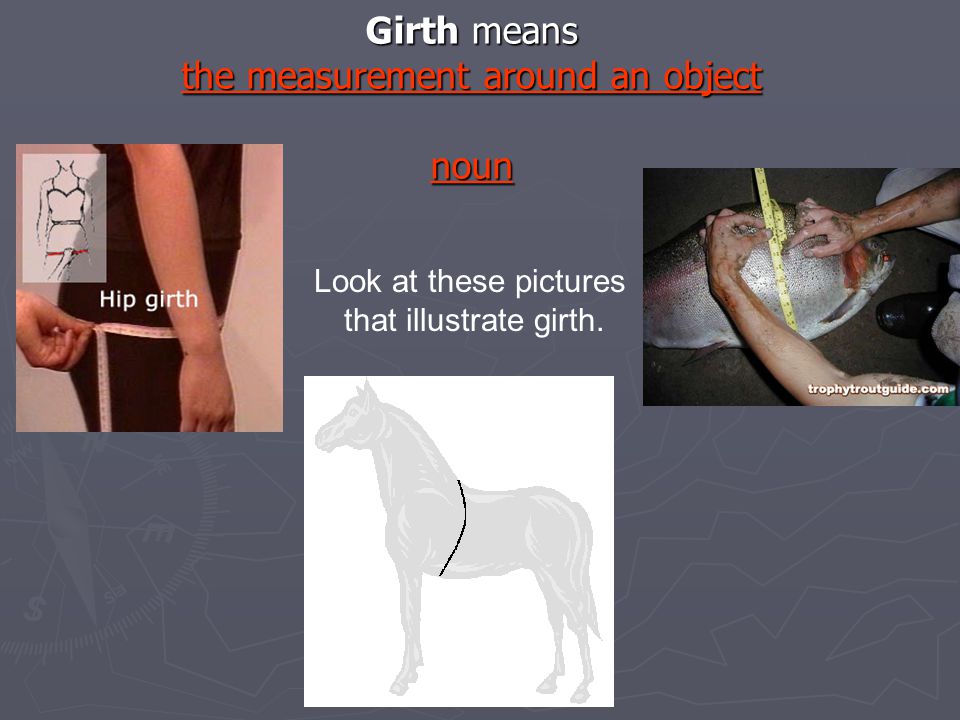 Girth means
the measurement around an object

noun

Hip girth

Look at these pictures that illustrate girth.

trophytroutguide.com